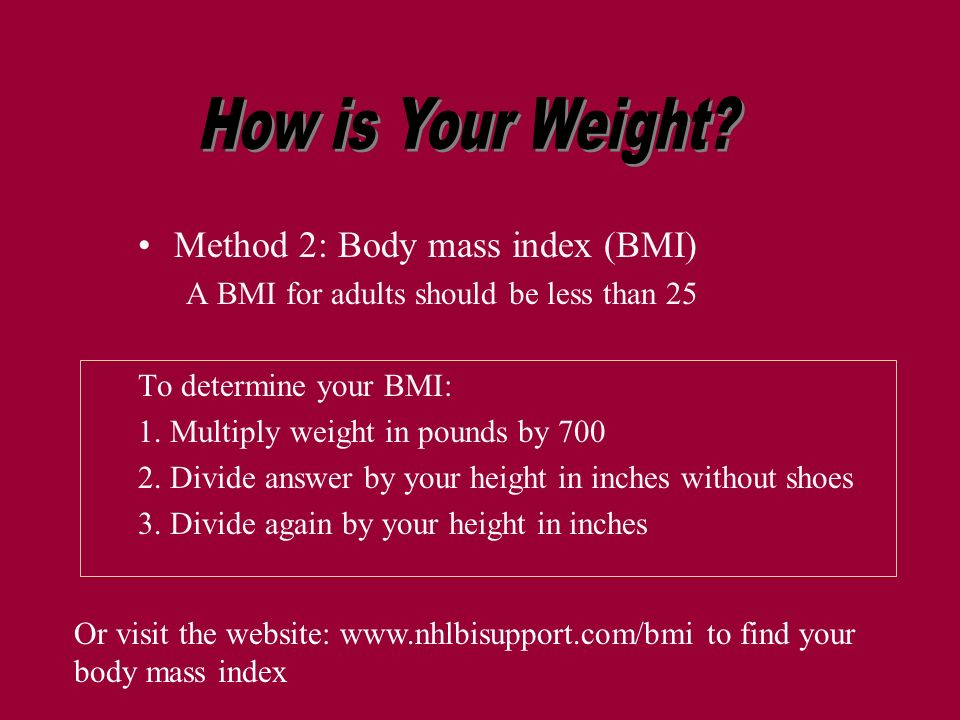 How is Your Weight?

• Method 2: Body mass index (BMI)
A BMI for adults should be less than 25

To determine your BMI:
1. Multiply weight in pounds by 700
2. Divide answer by your height in inches without shoes
3. Divide again by your height in inches

Or visit the website: www.nhlbisupport.com/bmi to find your body mass index